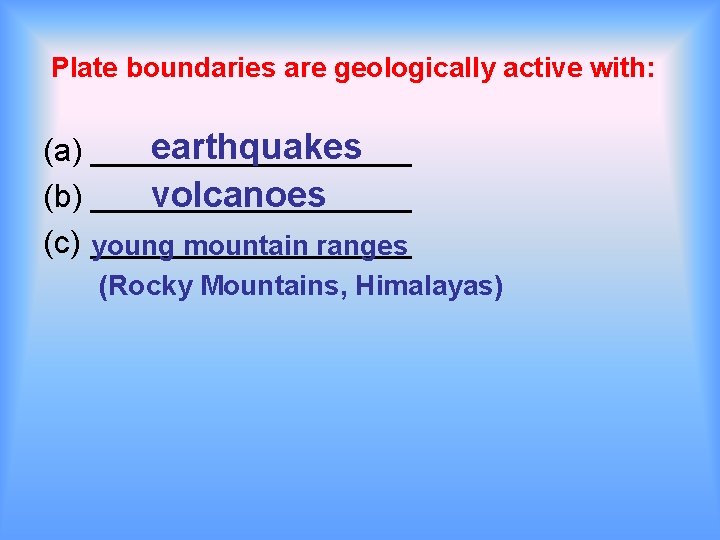 Plate boundaries are geologically active with:

(a) earthquakes

(b) volcanoes

(c) young mountain ranges
(Rocky Mountains, Himalayas)